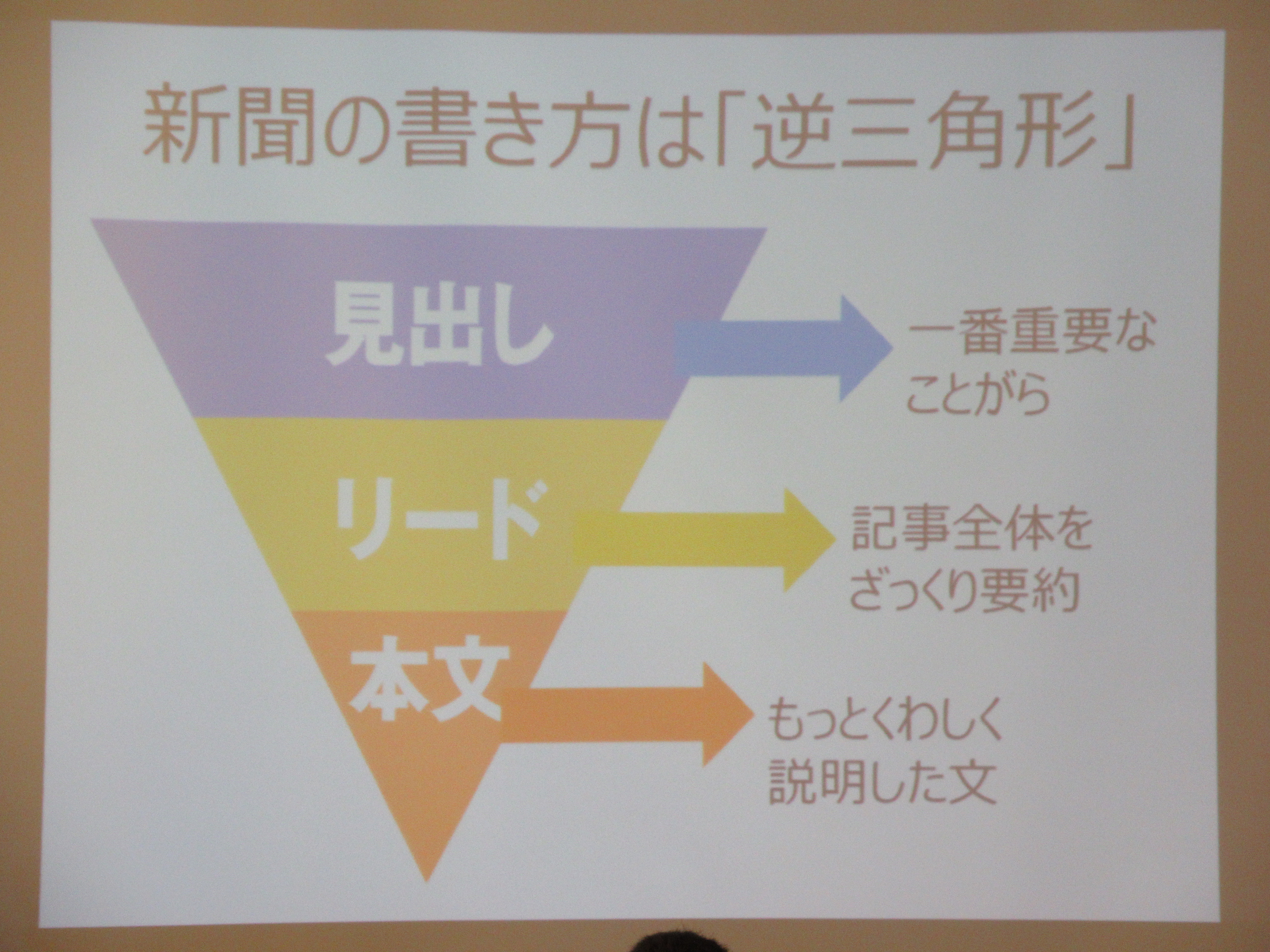 新聞の書き方は「逆三角形」

見出し

一番重要なことがら

リード

記事全体をざっくり要約

本文

もっとくわしく説明した文